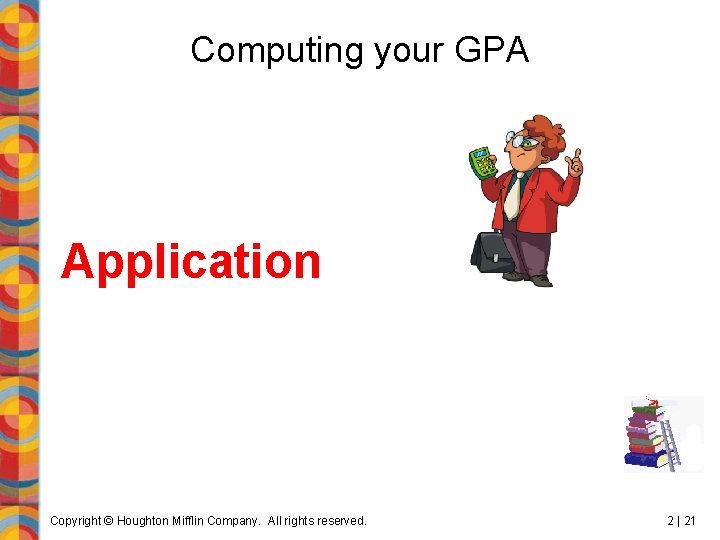 Computing your GPA

Application

Copyright © Houghton Mifflin Company. All rights reserved.

2 | 21